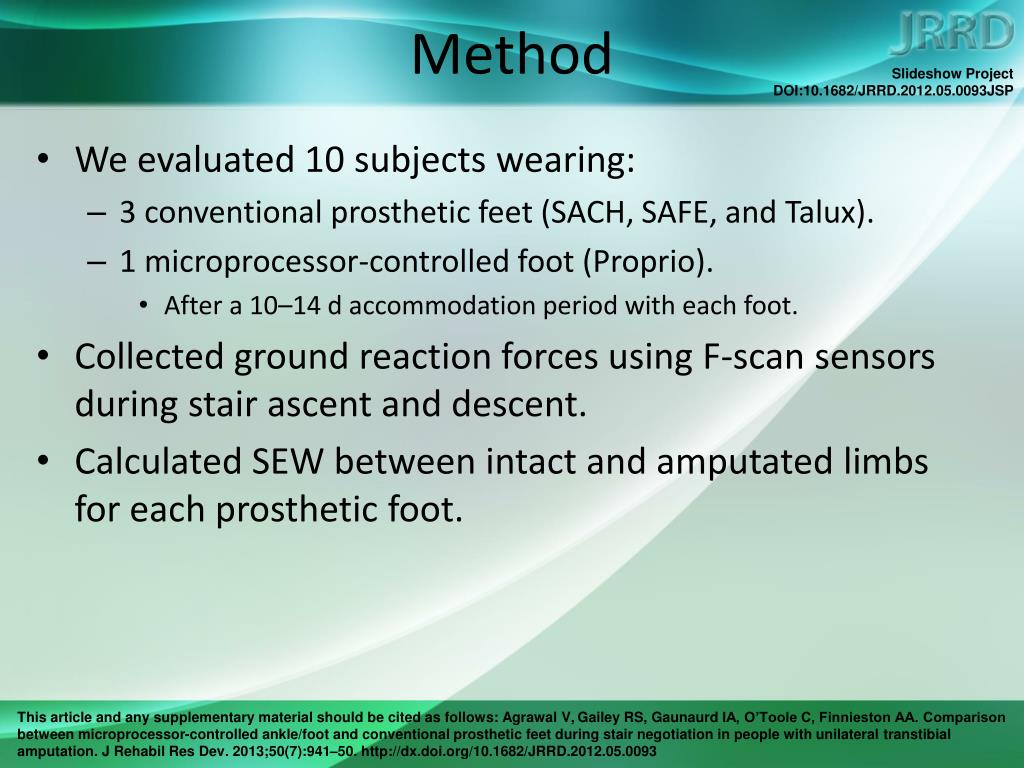 Method

JRRD

Slideshow Project
DOI:10.1682/JRRD.2012.05.0093JSP

• We evaluated 10 subjects wearing:
– 3 conventional prosthetic feet (SACH, SAFE, and Talux).
– 1 microprocessor-controlled foot (Proprio).
• After a 10–14 d accommodation period with each foot.
• Collected ground reaction forces using F-scan sensors during stair ascent and descent.
• Calculated SEW between intact and amputated limbs for each prosthetic foot.

This article and any supplementary material should be cited as follows: Agrawal V, Gailey RS, Gaunaurd IA, O'Toole C, Finnieston AA. Comparison between microprocessor-controlled ankle/foot and conventional prosthetic feet during stair negotiation in people with unilateral transtibial amputation. J Rehabil Res Dev. 2013;50(7):941–50. http://dx.doi.org/10.1682/JRRD.2012.05.0093